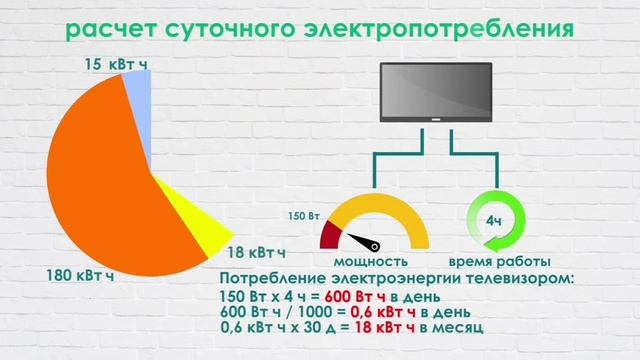 расчет суточного электропотребления

15 кВт ч

180 кВт ч

18 кВт ч

150 Вт

мощность

4ч

время работы

Потребление электроэнергии телевизором:
150 Вт х 4 ч = 600 Вт ч в день
600 Вт ч / 1000 = 0,6 кВт ч в день
0,6 кВт ч х 30 д = 18 кВт ч в месяц